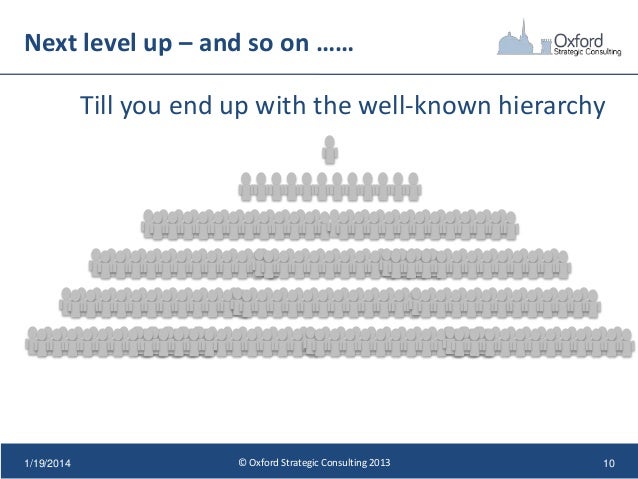 Next level up – and so on ……

Oxford
Strategic Consulting

Till you end up with the well-known hierarchy

1/19/2014

© Oxford Strategic Consulting 2013

10